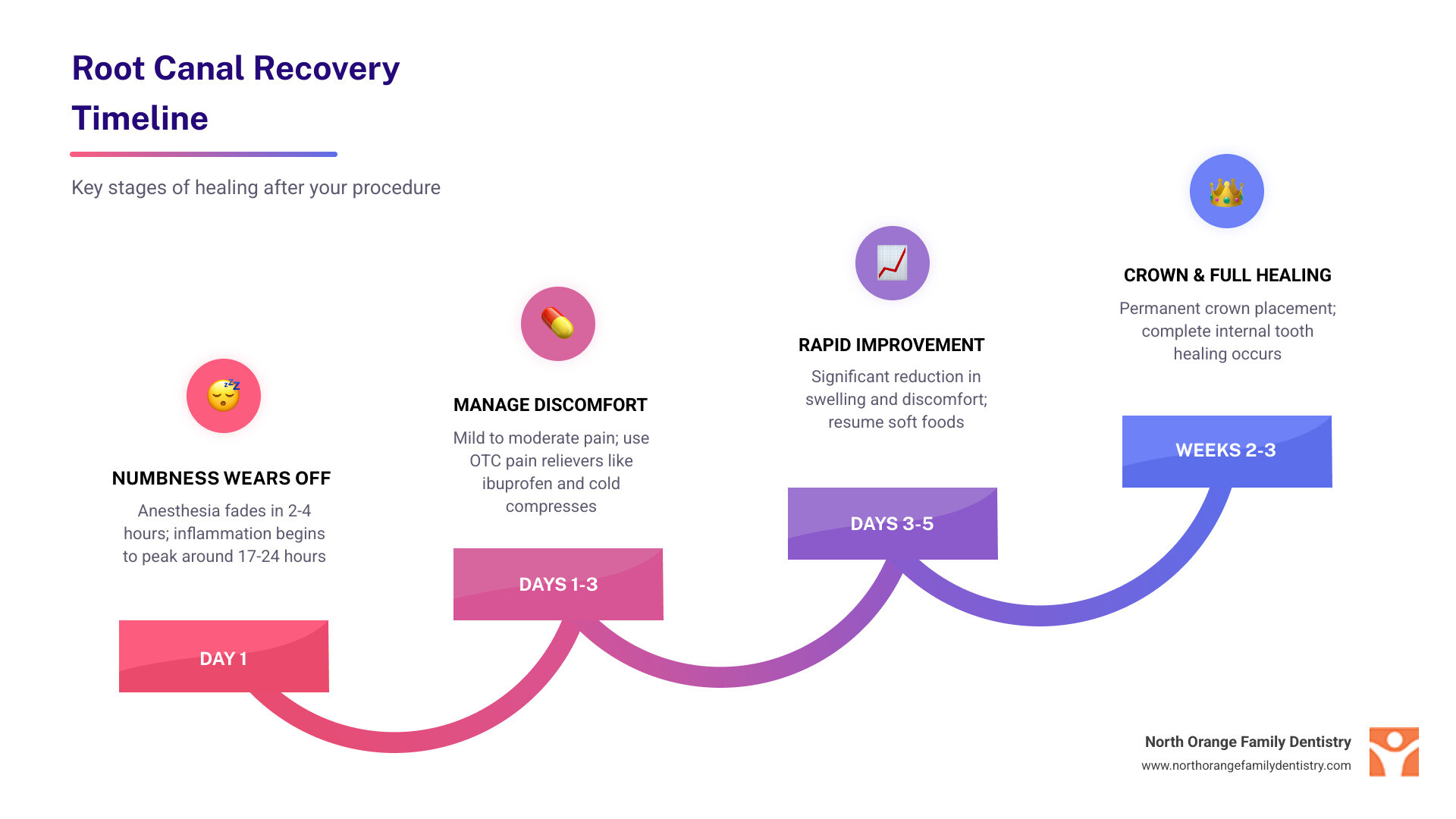 Root Canal Recovery Timeline

Key stages of healing after your procedure

NUMBNESS WEARS OFF

Anesthesia fades in 2-4 hours; inflammation begins to peak around 17-24 hours

DAY 1

MANAGE DISCOMFORT

Mild to moderate pain; use OTC pain relievers like ibuprofen and cold compresses

DAYS 1-3

RAPID IMPROVEMENT

Significant reduction in swelling and discomfort; resume soft foods

DAYS 3-5

CROWN & FULL HEALING

Permanent crown placement; complete internal tooth healing occurs

WEEKS 2-3

North Orange Family Dentistry
www.northorangefamilydentistry.com